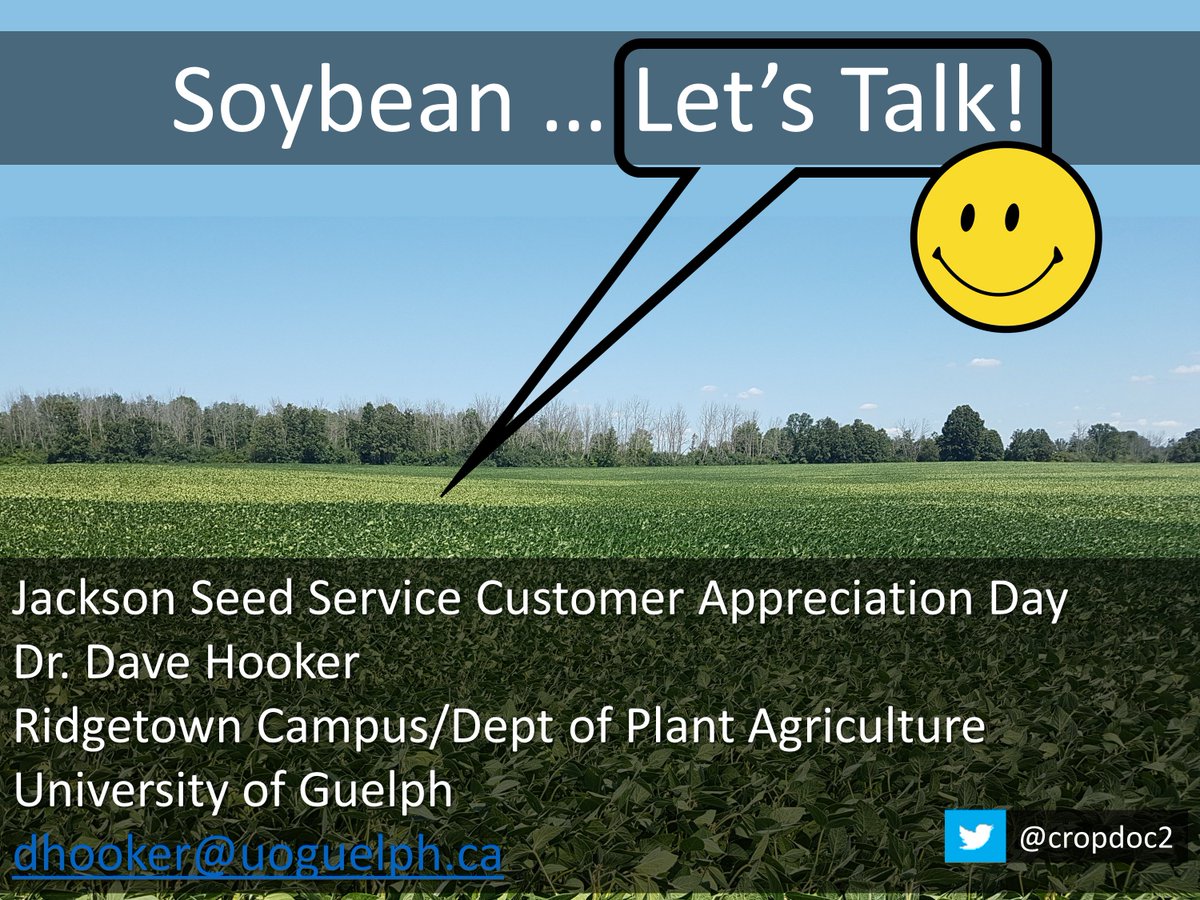 Soybean … Let's Talk!

Jackson Seed Service Customer Appreciation Day
Dr. Dave Hooker
Ridgetown Campus/Dept of Plant Agriculture
University of Guelph
dhooker@uoguelph.ca

@cropdoc2